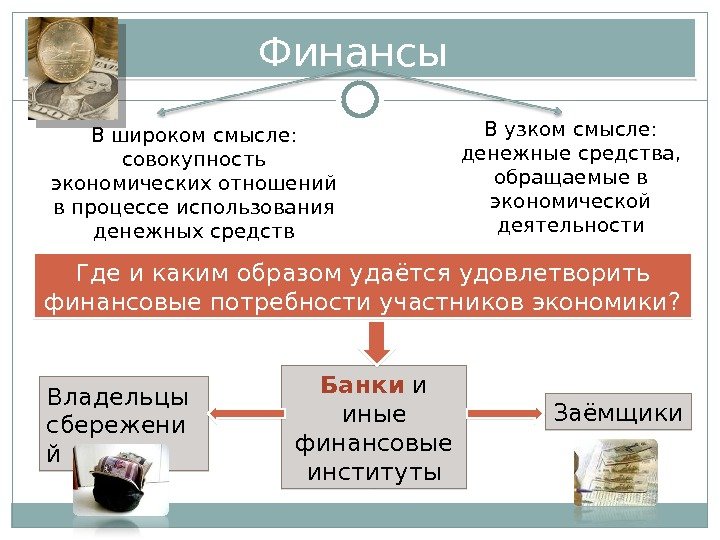 Финансы

В широком смысле: совокупность экономических отношений в процессе использования денежных средств

В узком смысле: денежные средства, обращаемые в экономической деятельности

Где и каким образом удаётся удовлетворить финансовые потребности участников экономики?

Владельцы сбережений

Банки и иные финансовые институты

Заёмщики